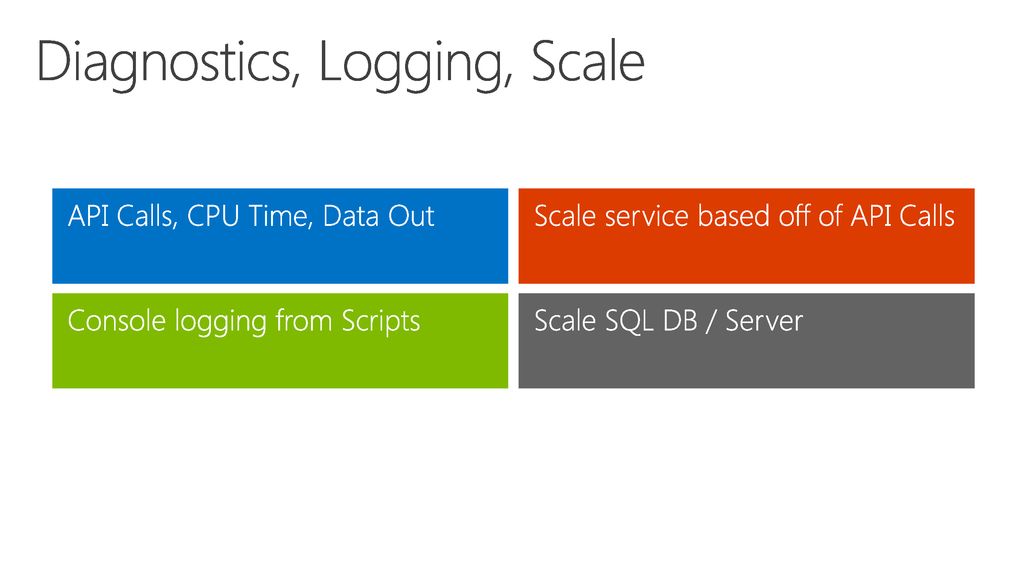 Diagnostics, Logging, Scale

API Calls, CPU Time, Data Out

Scale service based off of API Calls

Console logging from Scripts

Scale SQL DB / Server